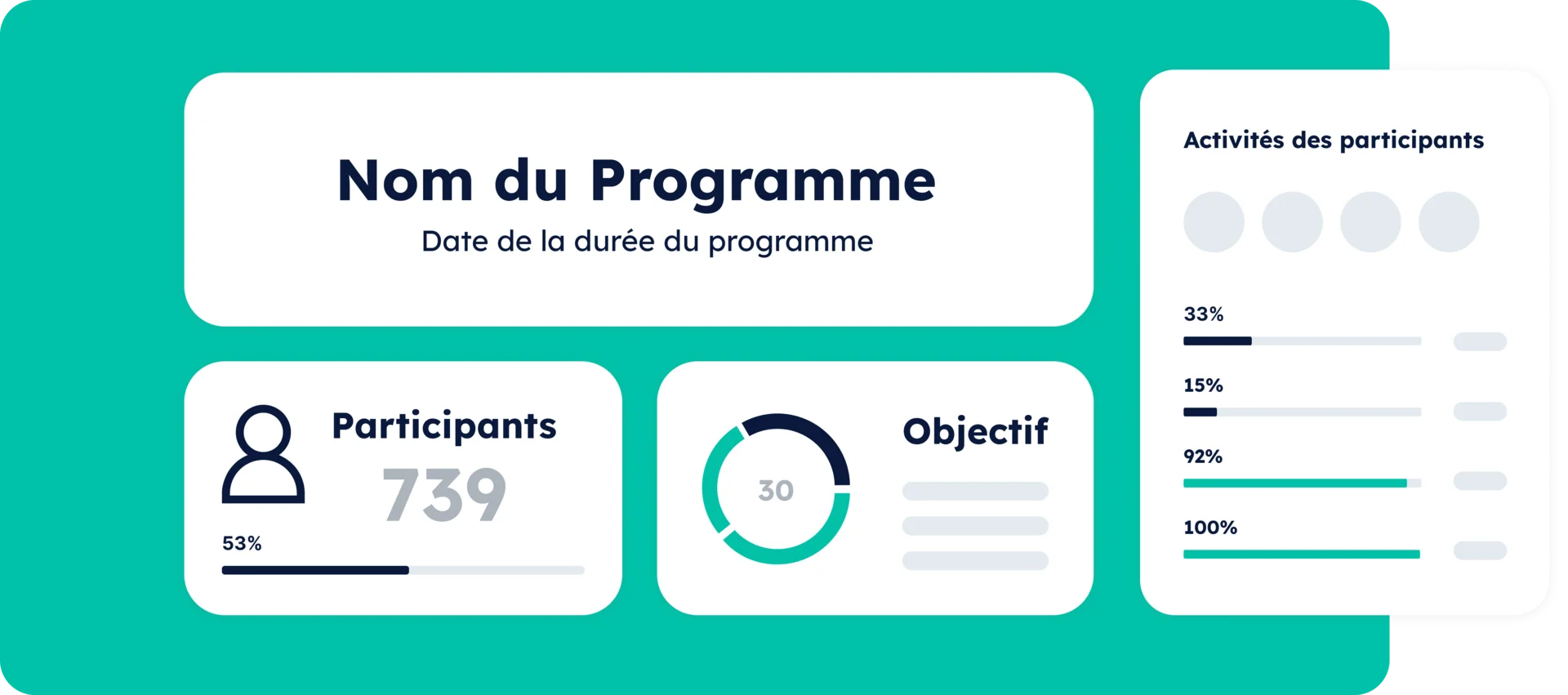 Nom du Programme
Date de la durée du programme

Participants
739
53%

30
Objectif

Activités des participants
33%
15%
92%
100%